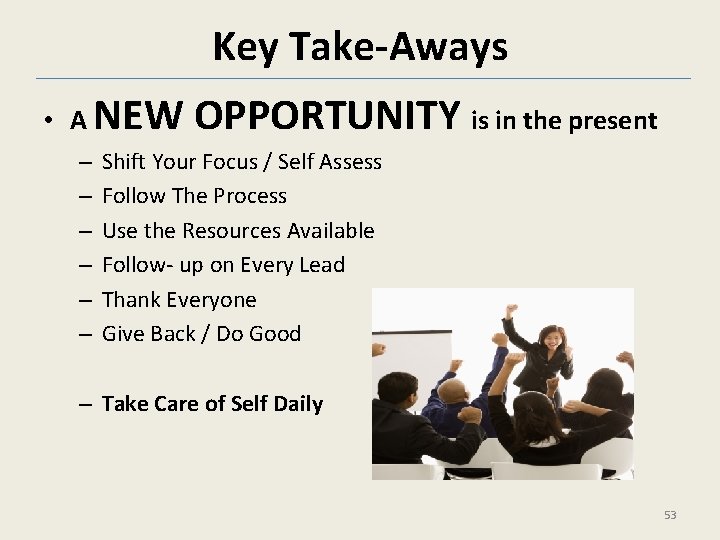 Key Take-Aways

• A NEW OPPORTUNITY is in the present

– Shift Your Focus / Self Assess
– Follow The Process
– Use the Resources Available
– Follow- up on Every Lead
– Thank Everyone
– Give Back / Do Good

– Take Care of Self Daily

53